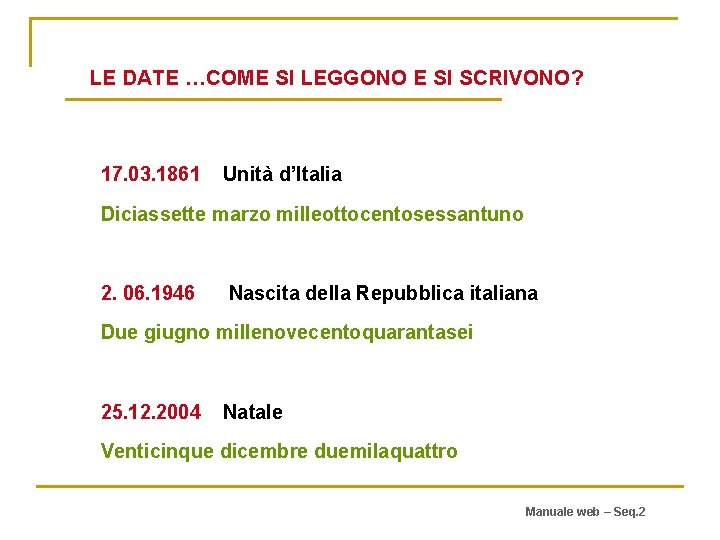 LE DATE …COME SI LEGGONO E SI SCRIVONO?

17.03.1861 Unità d'Italia

Diciassette marzo milleottocentosessantuno

2. 06.1946 Nascita della Repubblica italiana

Due giugno millenovecentoquarantasei

25.12.2004 Natale

Venticinque dicembre duemilaquattro

Manuale web – Seq.2